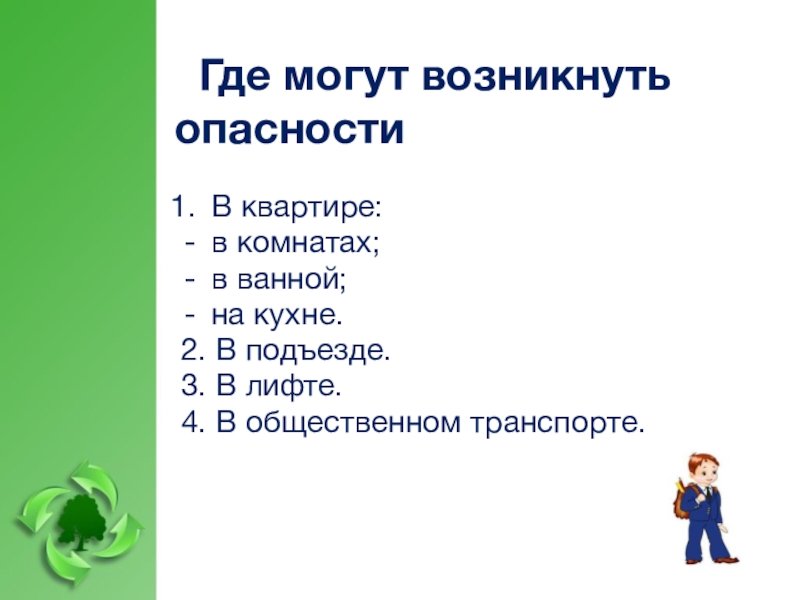 Где могут возникнуть опасности

1. В квартире:
- в комнатах;
- в ванной;
- на кухне.
2. В подъезде.
3. В лифте.
4. В общественном транспорте.